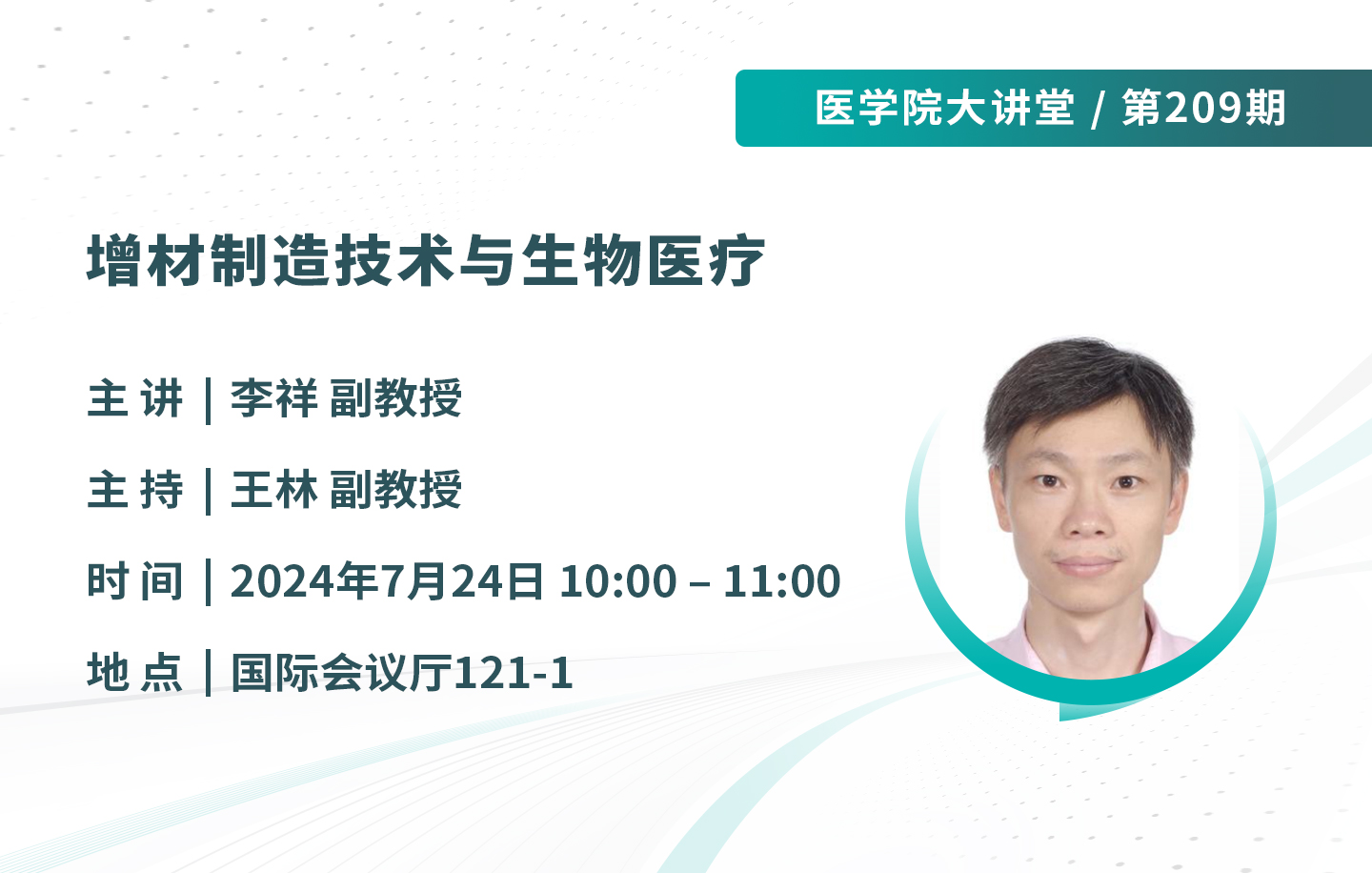 医学院大讲堂 / 第209期

增材制造技术与生物医疗

主 讲 | 李祥 副教授

主 持 | 王林 副教授

时 间 | 2024年7月24日 10:00 – 11:00

地 点 | 国际会议厅121-1